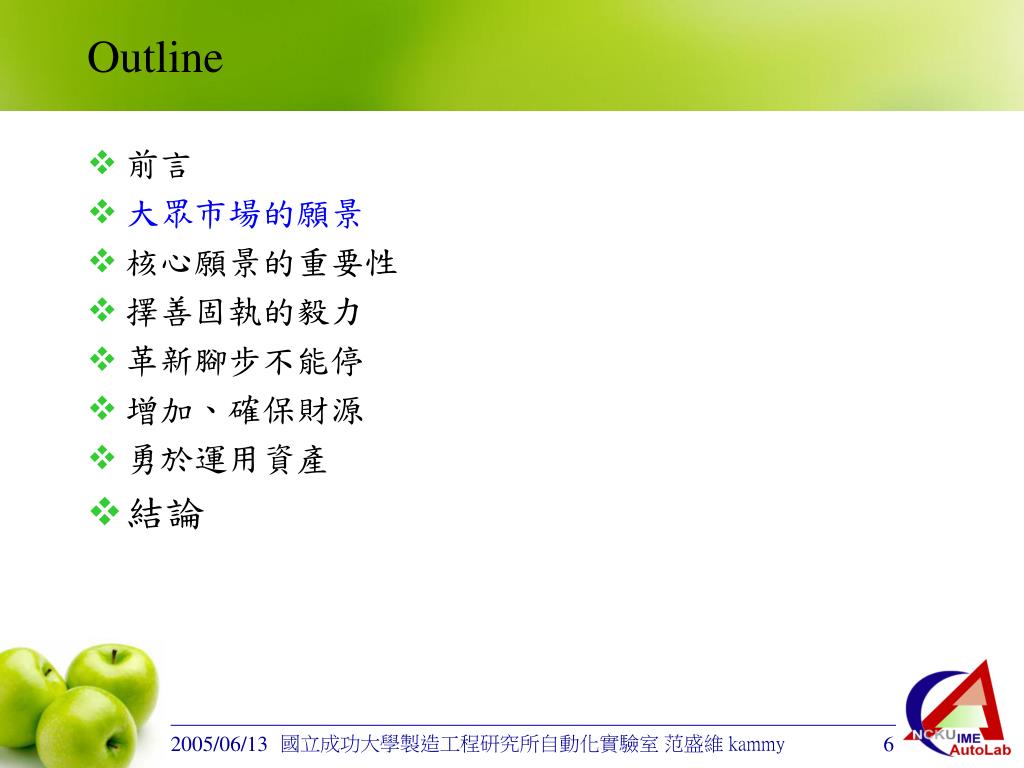 Outline

❖ 前言
❖ 大眾市場的願景
❖ 核心願景的重要性
❖ 擇善固執的毅力
❖ 革新腳步不能停
❖ 增加、確保財源
❖ 勇於運用資產
❖ 結論

2005/06/13 國立成功大學製造工程研究所自動化實驗室 范盛維 kammy 6

NCKU IME AutoLab